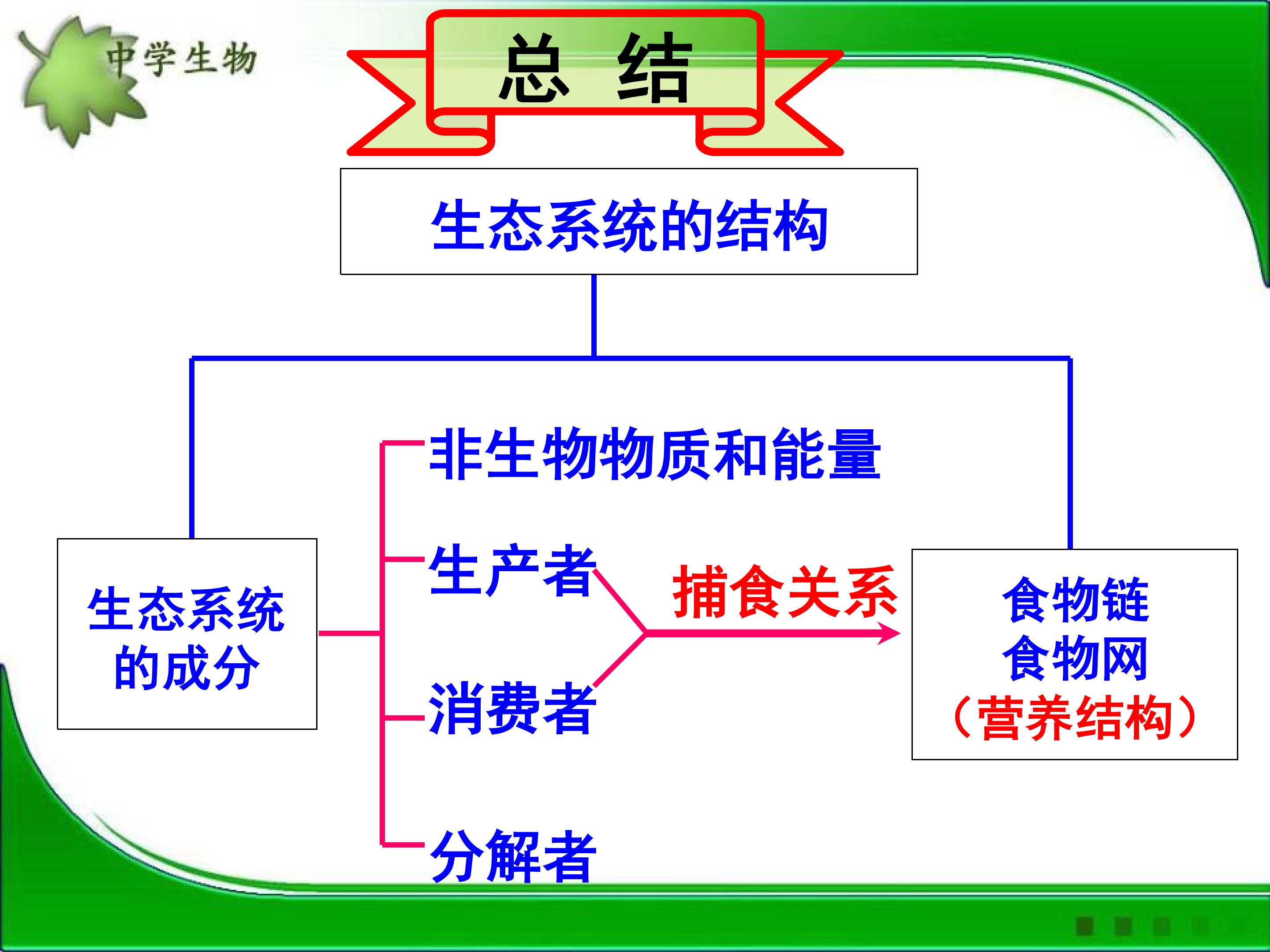 中学生物

总 结

生态系统的结构

生态系统的成分

非生物物质和能量

生产者

消费者

分解者

捕食关系

食物链
食物网
（营养结构）